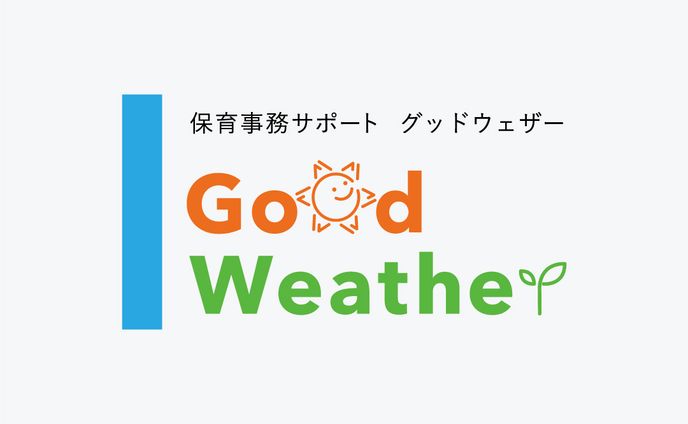 保育事務サポート　グッドウェザー

Good Weather